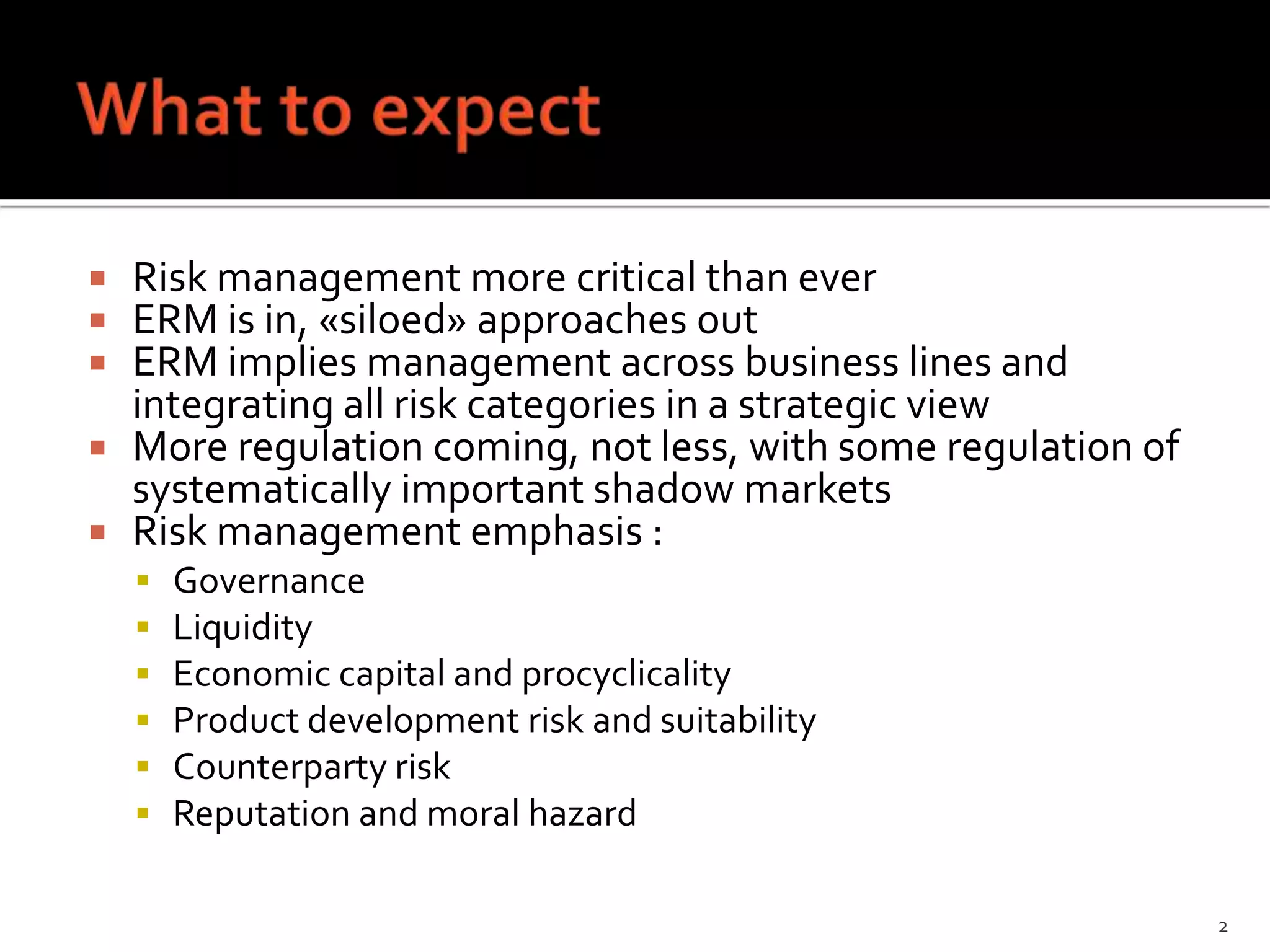 What to expect

- Risk management more critical than ever
- ERM is in, «siloed» approaches out
- ERM implies management across business lines and integrating all risk categories in a strategic view
- More regulation coming, not less, with some regulation of systematically important shadow markets
- Risk management emphasis :
  - Governance
  - Liquidity
  - Economic capital and procyclicality
  - Product development risk and suitability
  - Counterparty risk
  - Reputation and moral hazard

2